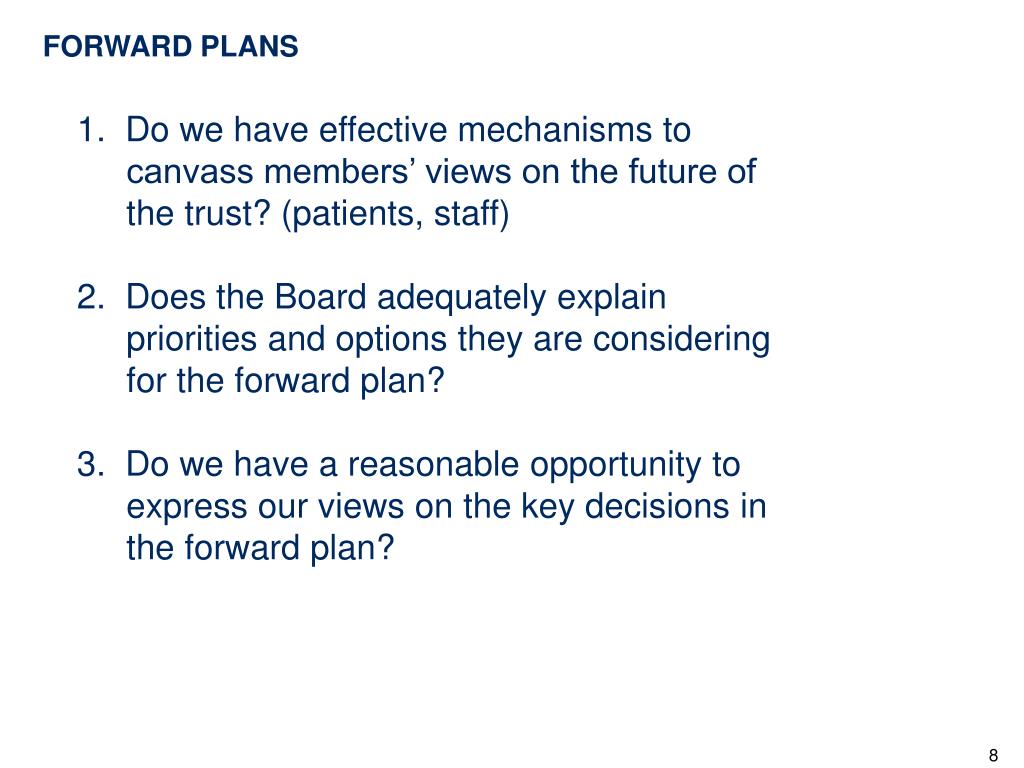 FORWARD PLANS

1. Do we have effective mechanisms to canvass members’ views on the future of the trust? (patients, staff)

2. Does the Board adequately explain priorities and options they are considering for the forward plan?

3. Do we have a reasonable opportunity to express our views on the key decisions in the forward plan?

8